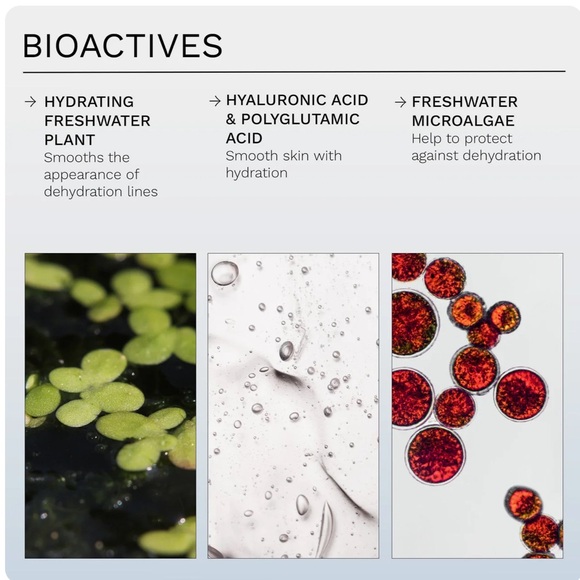 BIOACTIVES

→ HYDRATING FRESHWATER PLANT
Smooths the appearance of dehydration lines

→ HYALURONIC ACID & POLYGLUTAMIC ACID
Smooth skin with hydration

→ FRESHWATER MICROALGAE
Help to protect against dehydration